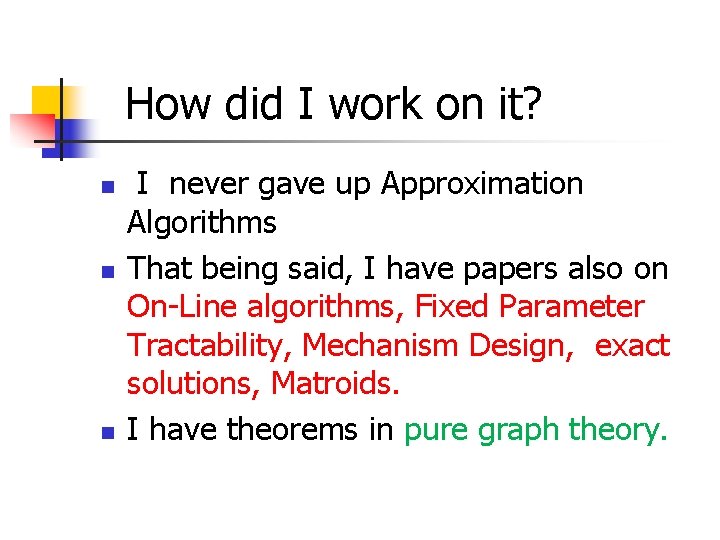 How did I work on it?

- I never gave up Approximation Algorithms
- That being said, I have papers also on On-Line algorithms, Fixed Parameter Tractability, Mechanism Design, exact solutions, Matroids.
- I have theorems in pure graph theory.